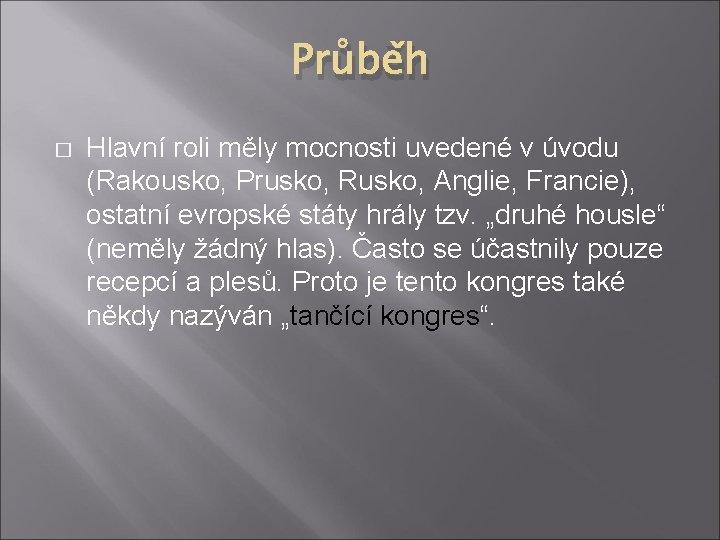 Průběh

Hlavní roli měly mocnosti uvedené v úvodu (Rakousko, Prusko, Rusko, Anglie, Francie), ostatní evropské státy hrály tzv. „druhé housle“ (neměly žádný hlas). Často se účastnily pouze recepcí a plesů. Proto je tento kongres také někdy nazýván „tančící kongres“.